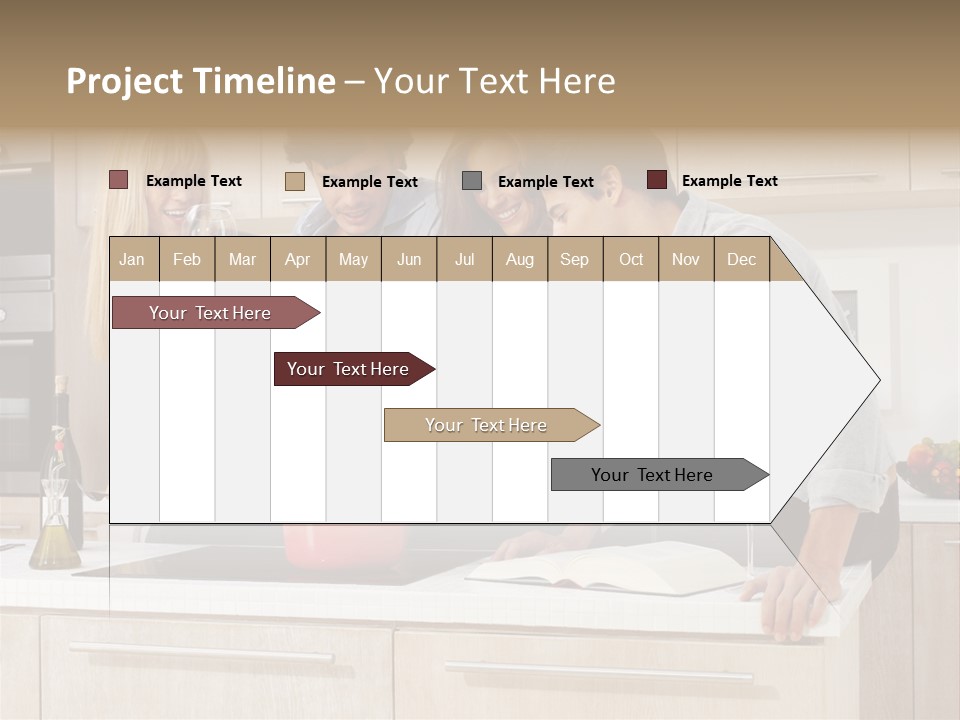 Project Timeline – Your Text Here

Example Text Example Text Example Text Example Text

| Jan | Feb | Mar | Apr | May | Jun | Jul | Aug | Sep | Oct | Nov | Dec |
|---|---|---|---|---|---|---|---|---|---|---|---|

Your Text Here

Your Text Here

Your Text Here

Your Text Here